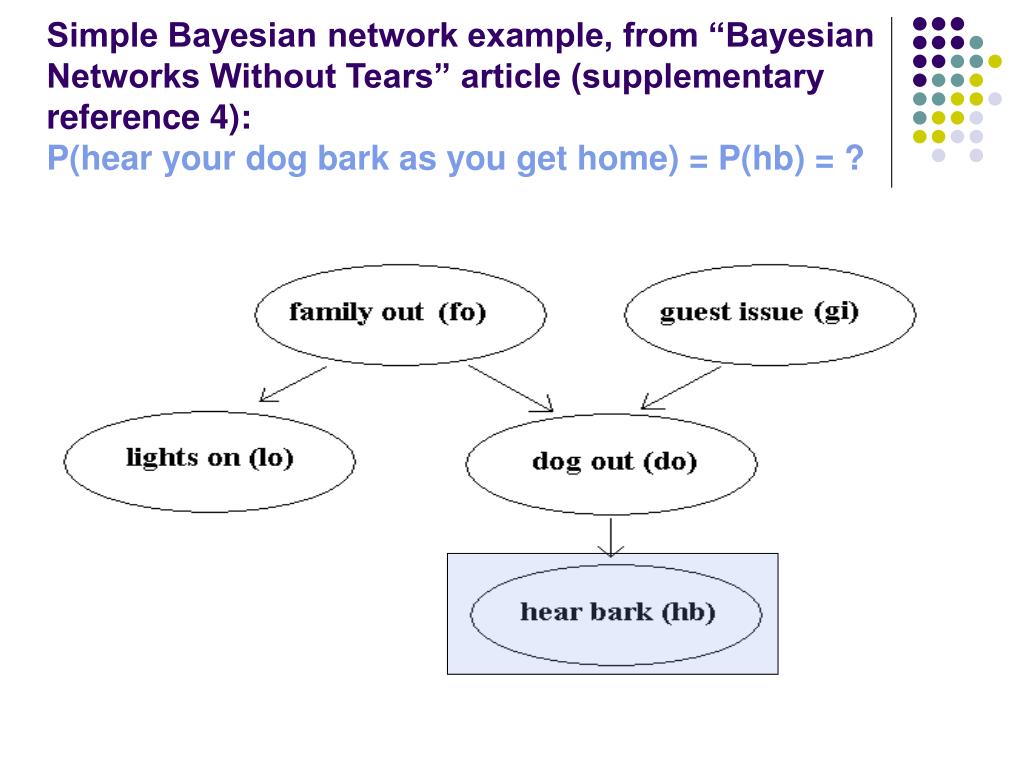 Simple Bayesian network example, from “Bayesian Networks Without Tears” article (supplementary reference 4):
P(hear your dog bark as you get home) = P(hb) = ?

family out (fo)

guest issue (gi)

lights on (lo)

dog out (do)

hear bark (hb)